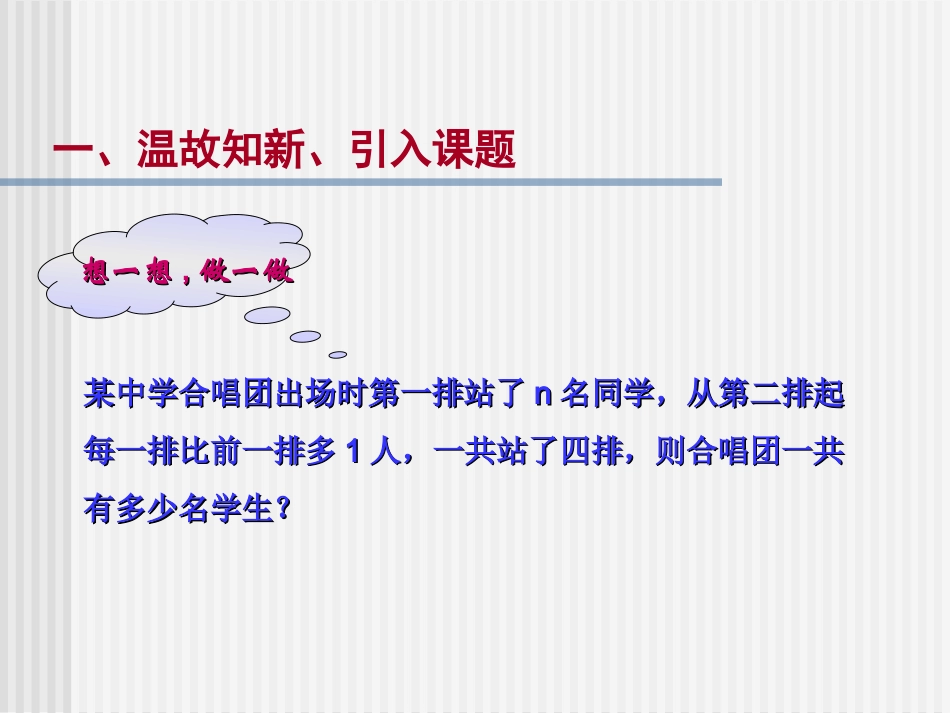 一、温故知新、引入课题

想一想，做一做

某中学合唱团出场时第一排站了 n 名同学，从第二排起每一排比前一排多 1 人，一共站了四排，则合唱团一共有多少名学生？